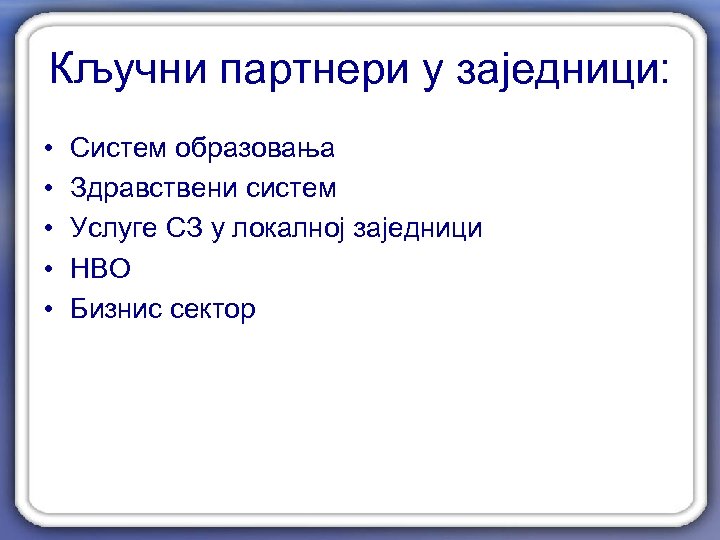 Кључни партнери у заједници:

• Систем образовања
• Здравствени систем
• Услуге СЗ у локалној заједници
• НВО
• Бизнис сектор